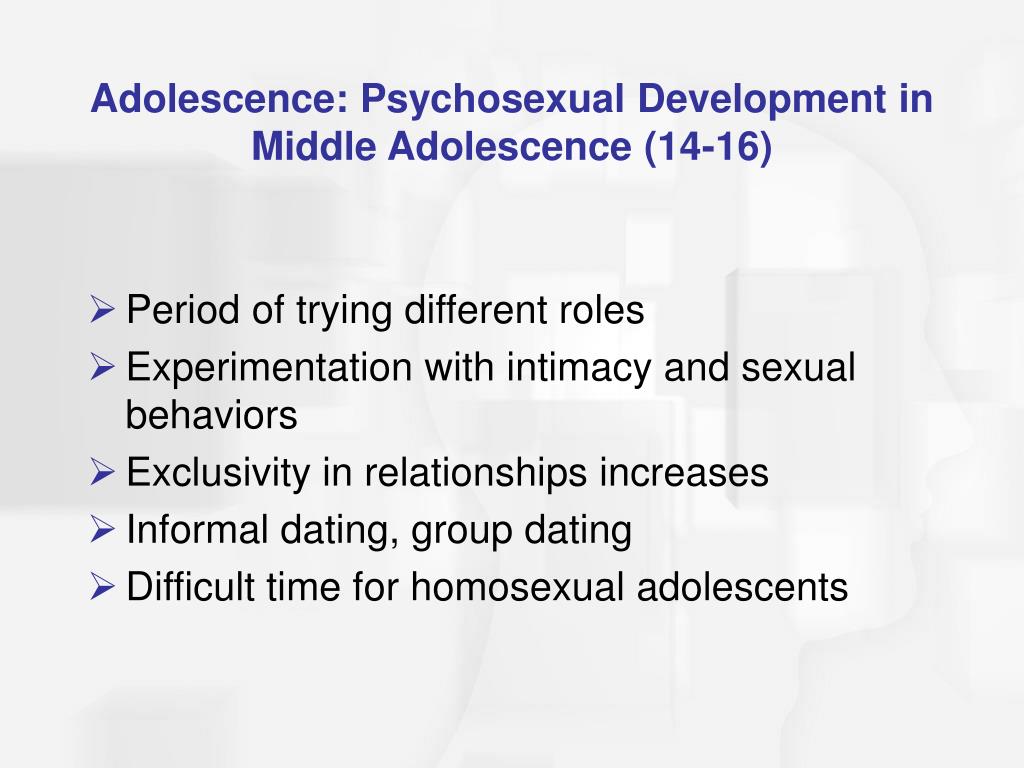 Adolescence: Psychosexual Development in Middle Adolescence (14-16)

➢ Period of trying different roles
➢ Experimentation with intimacy and sexual behaviors
➢ Exclusivity in relationships increases
➢ Informal dating, group dating
➢ Difficult time for homosexual adolescents